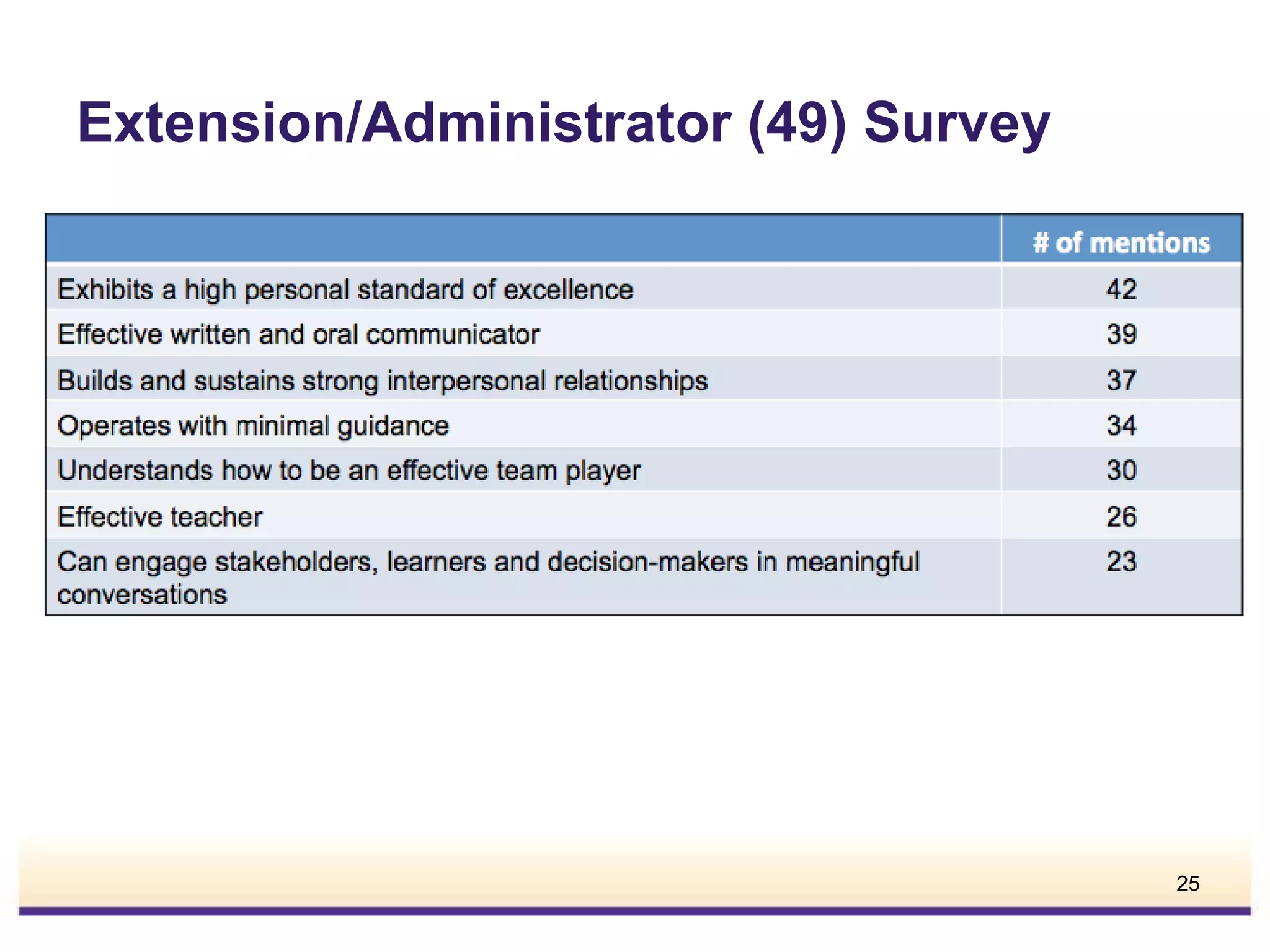 Extension/Administrator (49) Survey

| | # of mentions |
|---|---|
| Exhibits a high personal standard of excellence | 42 |
| Effective written and oral communicator | 39 |
| Builds and sustains strong interpersonal relationships | 37 |
| Operates with minimal guidance | 34 |
| Understands how to be an effective team player | 30 |
| Effective teacher | 26 |
| Can engage stakeholders, learners and decision-makers in meaningful conversations | 23 |

25